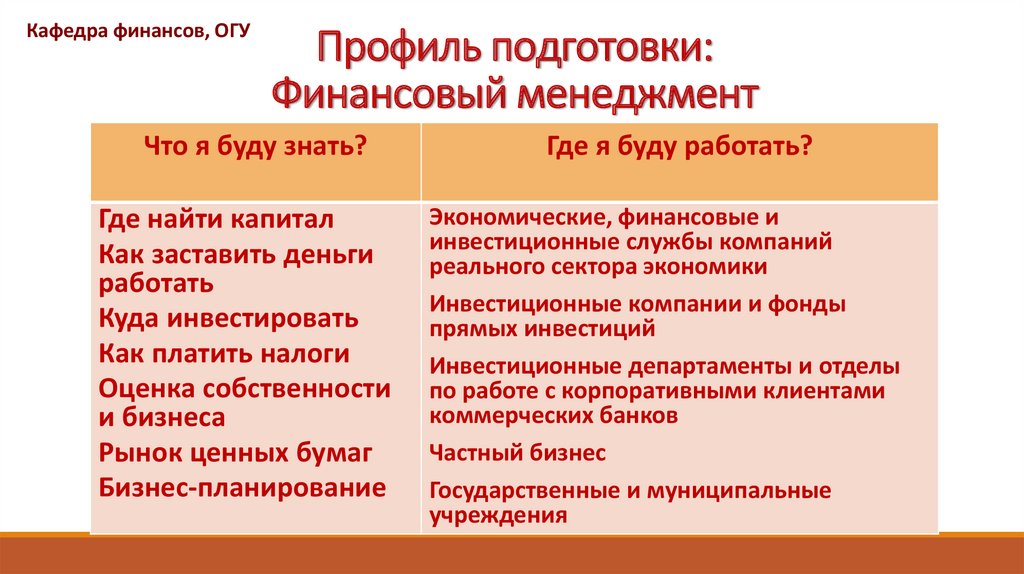 Кафедра финансов, ОГУ

Профиль подготовки:
Финансовый менеджмент

| Что я буду знать? | Где я буду работать? |
|---|---|
| Где найти капитал<br>Как заставить деньги работать<br>Куда инвестировать<br>Как платить налоги<br>Оценка собственности и бизнеса<br>Рынок ценных бумаг<br>Бизнес-планирование | Экономические, финансовые и инвестиционные службы компаний реального сектора экономики<br>Инвестиционные компании и фонды прямых инвестиций<br>Инвестиционные департаменты и отделы по работе с корпоративными клиентами коммерческих банков<br>Частный бизнес<br>Государственные и муниципальные учреждения |